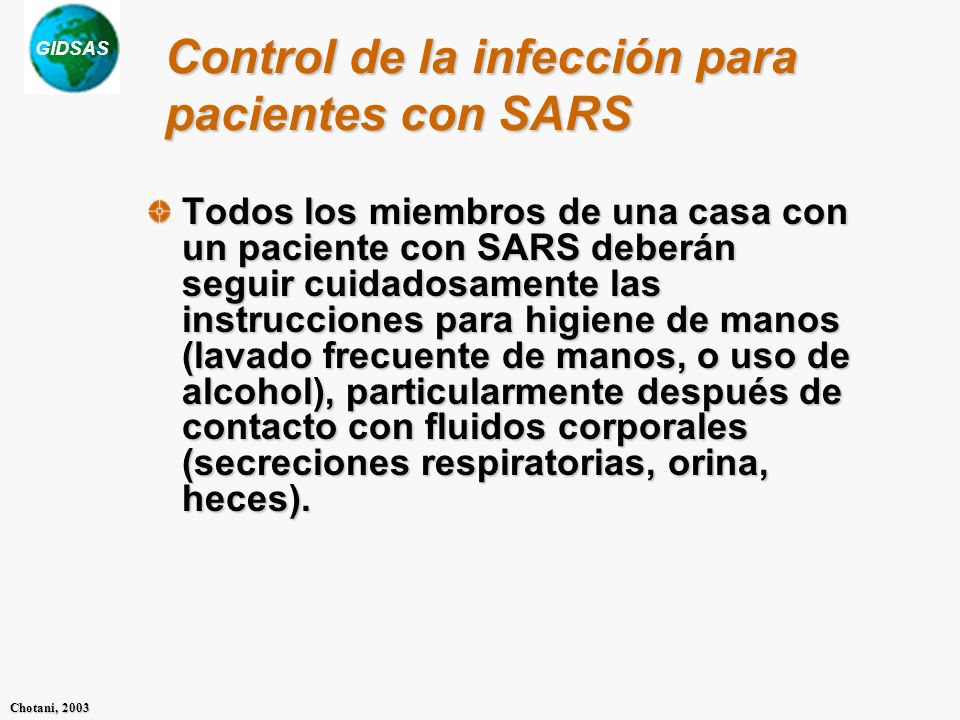 GIDSAS

Control de la infección para pacientes con SARS

Todos los miembros de una casa con un paciente con SARS deberán seguir cuidadosamente las instrucciones para higiene de manos (lavado frecuente de manos, o uso de alcohol), particularmente después de contacto con fluidos corporales (secreciones respiratorias, orina, heces).

Chotani, 2003